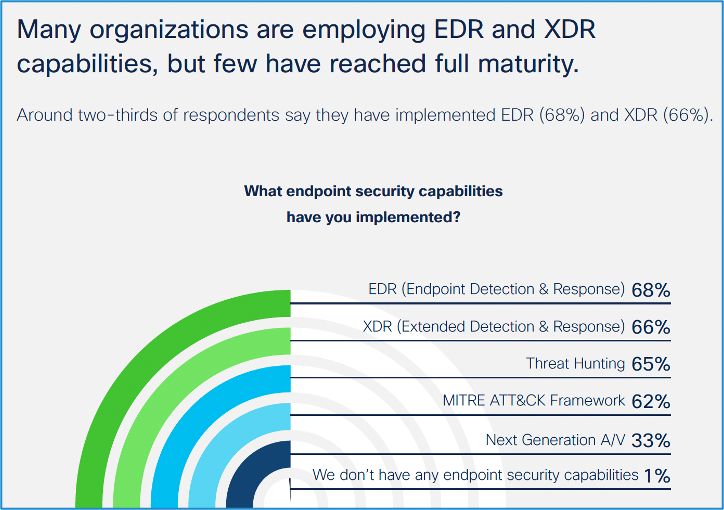 Many organizations are employing EDR and XDR capabilities, but few have reached full maturity.

Around two-thirds of respondents say they have implemented EDR (68%) and XDR (66%).

What endpoint security capabilities have you implemented?

EDR (Endpoint Detection & Response) 68%

XDR (Extended Detection & Response) 66%

Threat Hunting 65%

MITRE ATT&CK Framework 62%

Next Generation A/V 33%

We don't have any endpoint security capabilities 1%